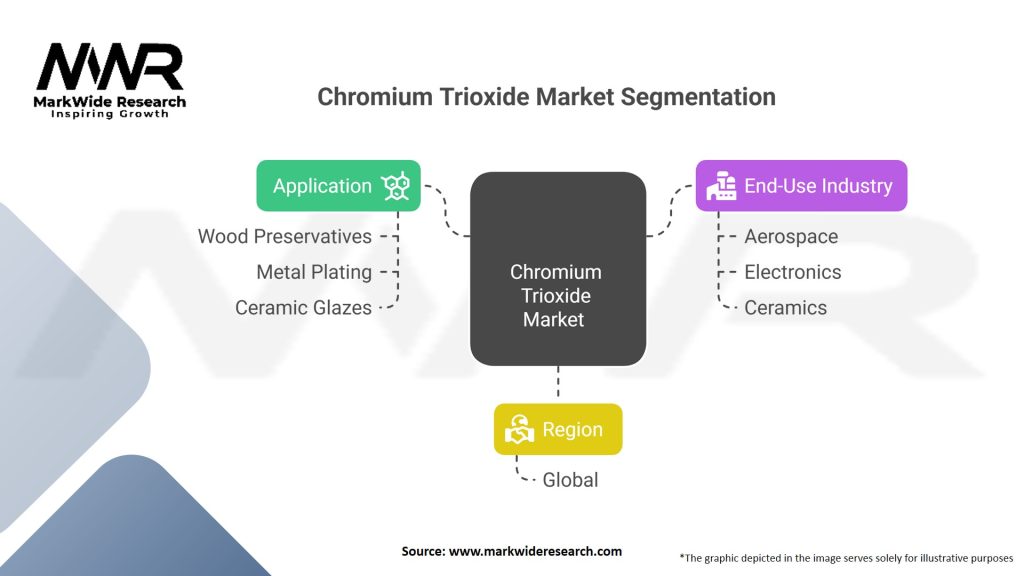 MWR
MarkWide Research
Inspiring Growth

Chromium Trioxide Market Segmentation

Application
Wood Preservatives
Metal Plating
Ceramic Glazes

Chromium Trioxide Market

End-Use Industry
Aerospace
Electronics
Ceramics

Region
Global

Source: www.markwideresearch.com

*The graphic depicted in the image serves solely for illustrative purposes